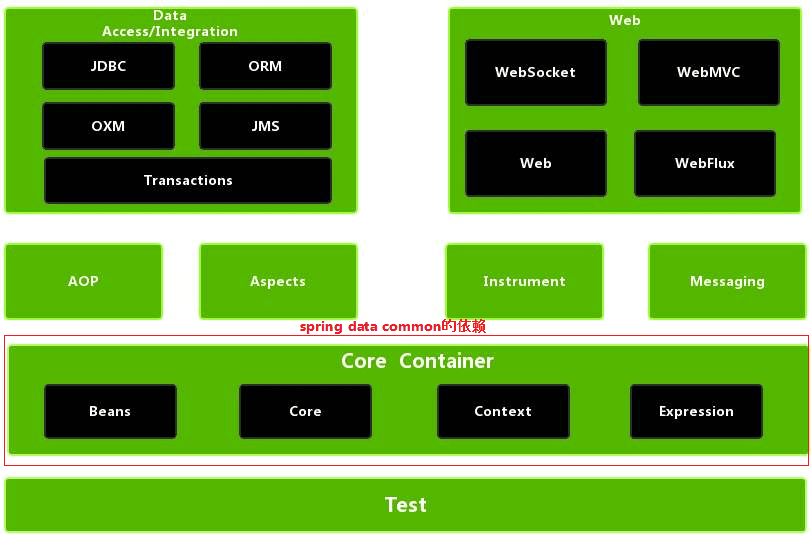 Data Access/Integration

JDBC

ORM

OXM

JMS

Transactions

Web

WebSocket

WebMVC

Web

WebFlux

AOP

Aspects

Instrument

Messaging

spring data common的依赖

Core Container

Beans

Core

Context

Expression

Test